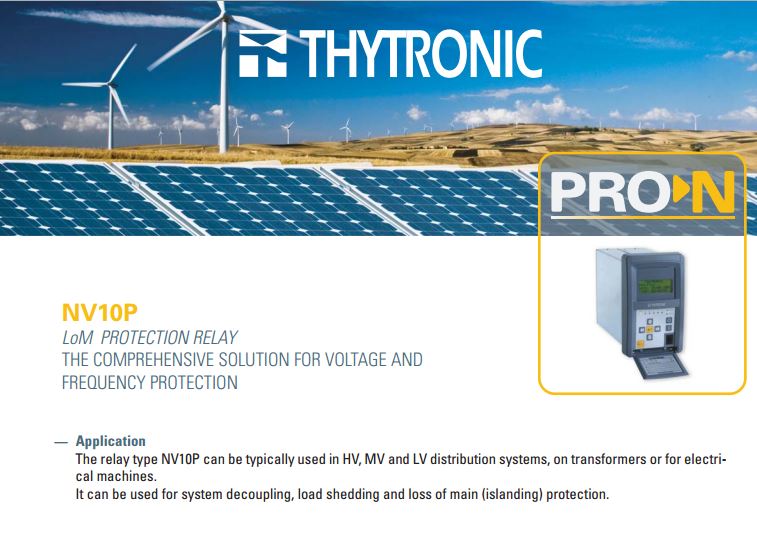 THYTRONIC

PRO N

NV10P
LoM PROTECTION RELAY
THE COMPREHENSIVE SOLUTION FOR VOLTAGE AND FREQUENCY PROTECTION

— Application
The relay type NV10P can be typically used in HV, MV and LV distribution systems, on transformers or for electrical machines.
It can be used for system decoupling, load shedding and loss of main (islanding) protection.